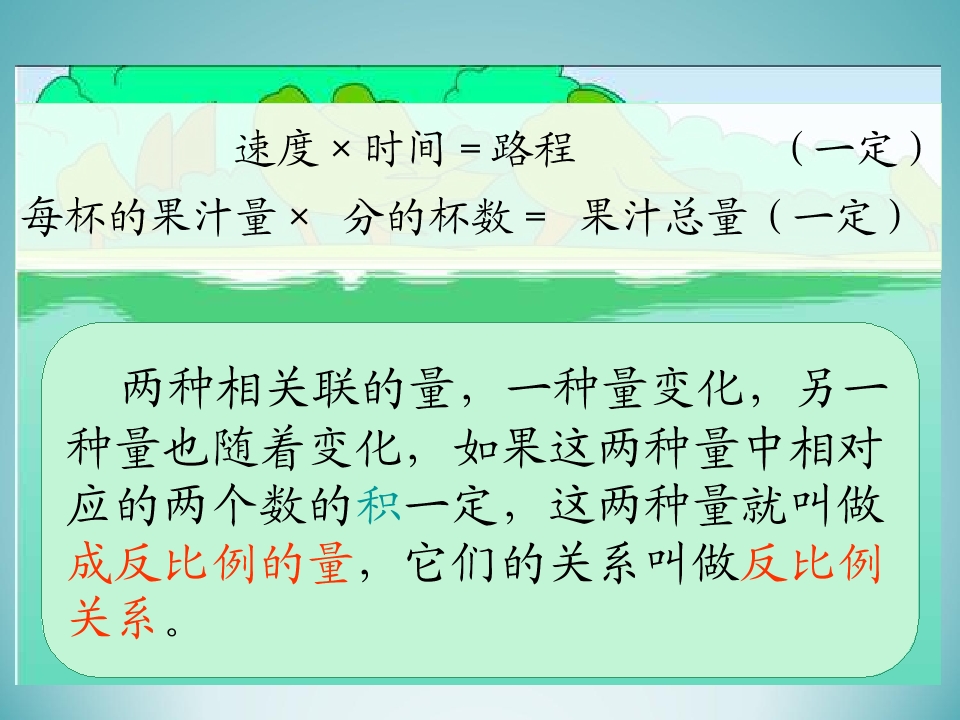 速度 × 时间 = 路程　　　　（一定）

每杯的果汁量 × 分的杯数 = 果汁总量（一定）

两种相关联的量，一种量变化，另一种量也随着变化，如果这两种量中相对应的两个数的积一定，这两种量就叫做成反比例的量，它们的关系叫做反比例关系。